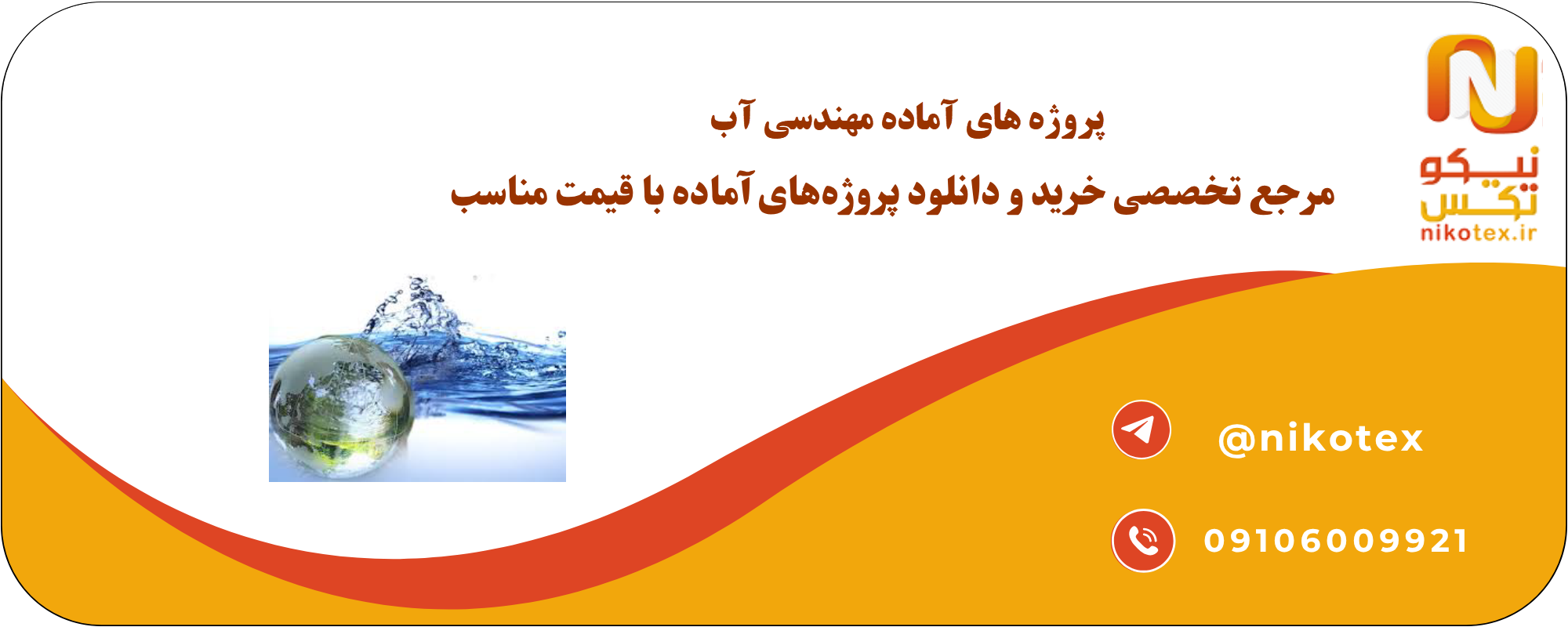 نیکو
تکس
nikotex.ir

پروژه های آماده مهندسی آب

مرجع تخصصی خرید و دانلود پروژه‌های آماده با قیمت مناسب

@nikotex

09106009921